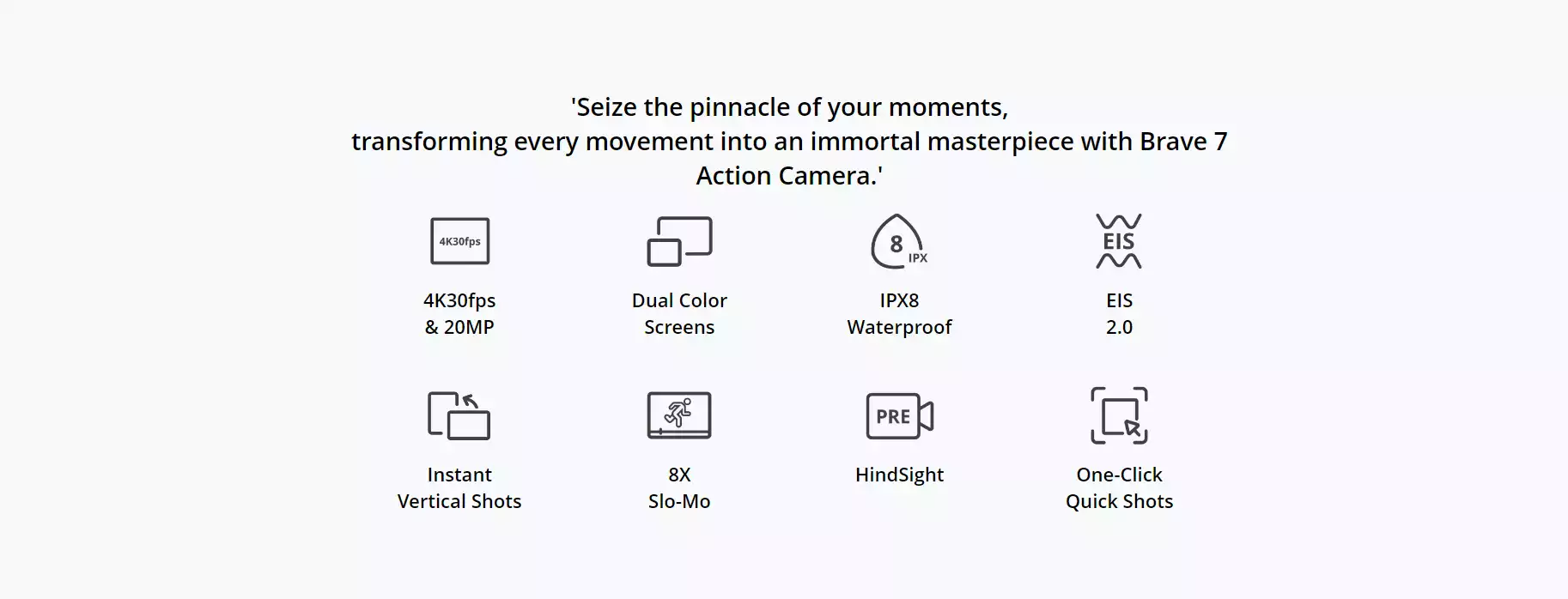 'Seize the pinnacle of your moments,
transforming every movement into an immortal masterpiece with Brave 7 Action Camera.'

4K30fps

4K30fps
& 20MP

Dual Color
Screens

8
IPX

IPX8
Waterproof

EIS

EIS
2.0

Instant
Vertical Shots

8X
Slo-Mo

PRE

HindSight

One-Click
Quick Shots